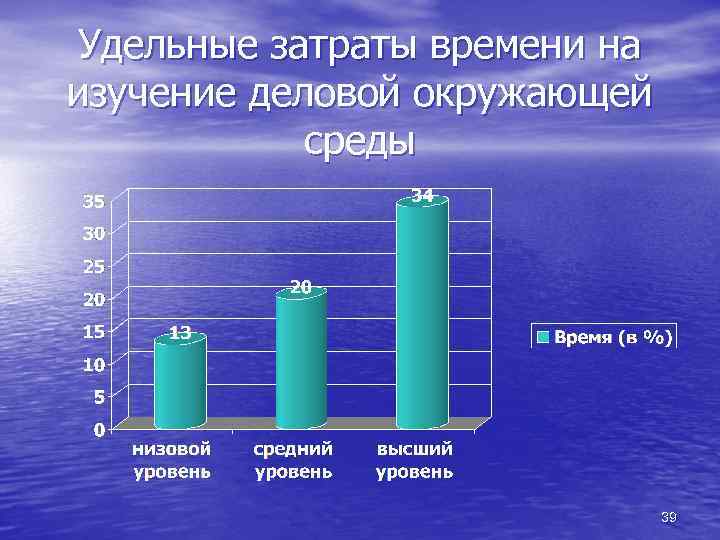 Удельные затраты времени на изучение деловой окружающей среды

35
30
25
20
15
10
5
0

13
20
34

низовой уровень
средний уровень
высший уровень

Время (в %)

39